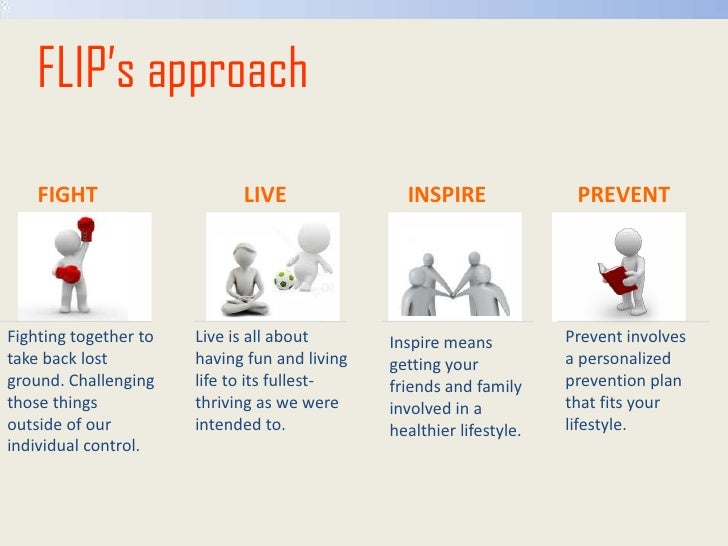 FLIP's approach

FIGHT

Fighting together to take back lost ground. Challenging those things outside of our individual control.

LIVE

Live is all about having fun and living life to its fullest-thriving as we were intended to.

INSPIRE

Inspire means getting your friends and family involved in a healthier lifestyle.

PREVENT

Prevent involves a personalized prevention plan that fits your lifestyle.